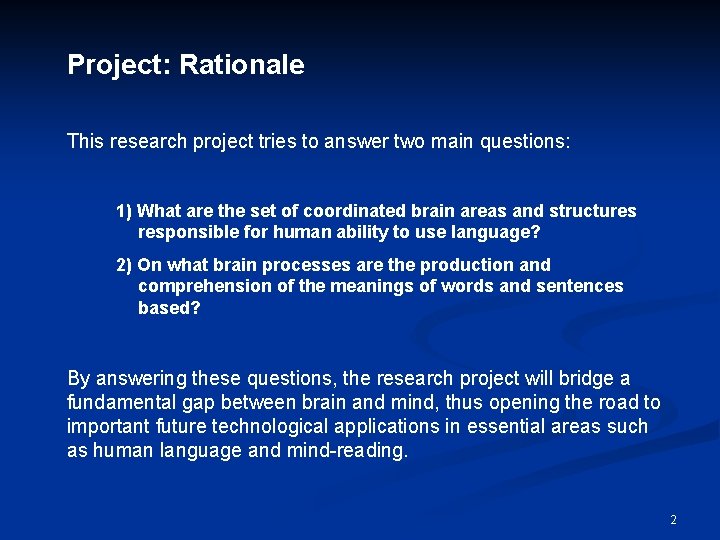 Project: Rationale

This research project tries to answer two main questions:

1) What are the set of coordinated brain areas and structures responsible for human ability to use language?

2) On what brain processes are the production and comprehension of the meanings of words and sentences based?

By answering these questions, the research project will bridge a fundamental gap between brain and mind, thus opening the road to important future technological applications in essential areas such as human language and mind-reading.

2